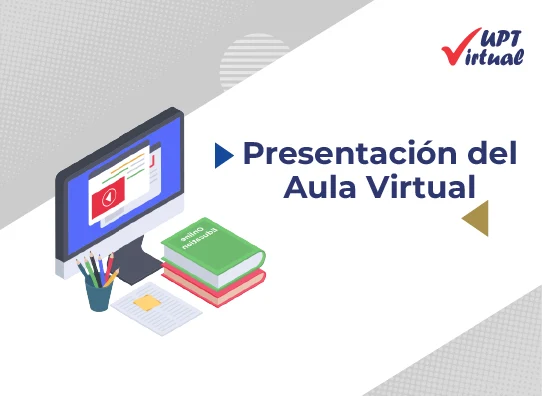 UPT Virtual

Presentación del Aula Virtual

Online Education